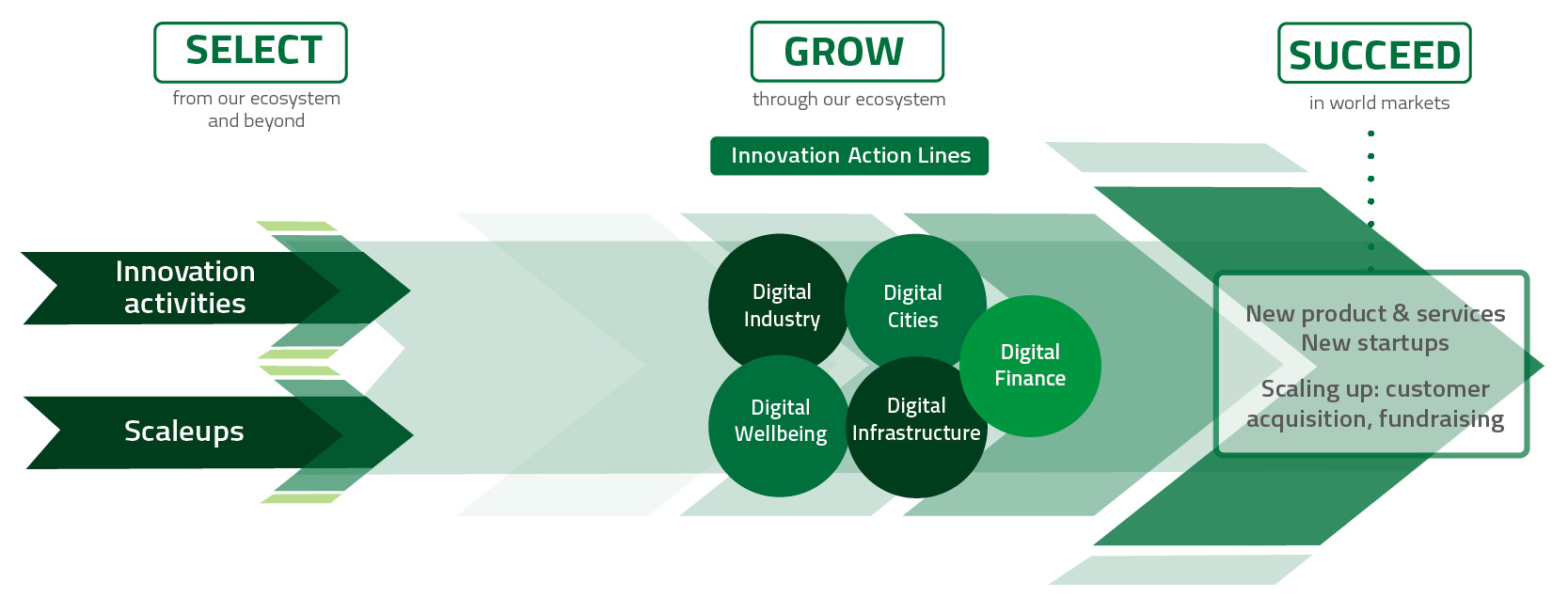 SELECT
from our ecosystem and beyond

GROW
through our ecosystem

SUCCEED
in world markets

Innovation Action Lines

Innovation activities

Scaleups

Digital Industry

Digital Cities

Digital Finance

Digital Wellbeing

Digital Infrastructure

New product & services
New startups

Scaling up: customer acquisition, fundraising